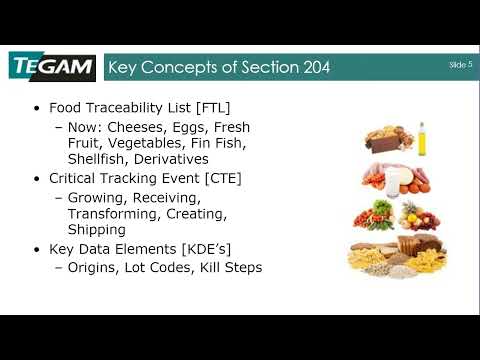 TEGAM

Key Concepts of Section 204

Slide 5

• Food Traceability List [FTL]
  – Now: Cheeses, Eggs, Fresh Fruit, Vegetables, Fin Fish, Shellfish, Derivatives
• Critical Tracking Event [CTE]
  – Growing, Receiving, Transforming, Creating, Shipping
• Key Data Elements [KDE's]
  – Origins, Lot Codes, Kill Steps